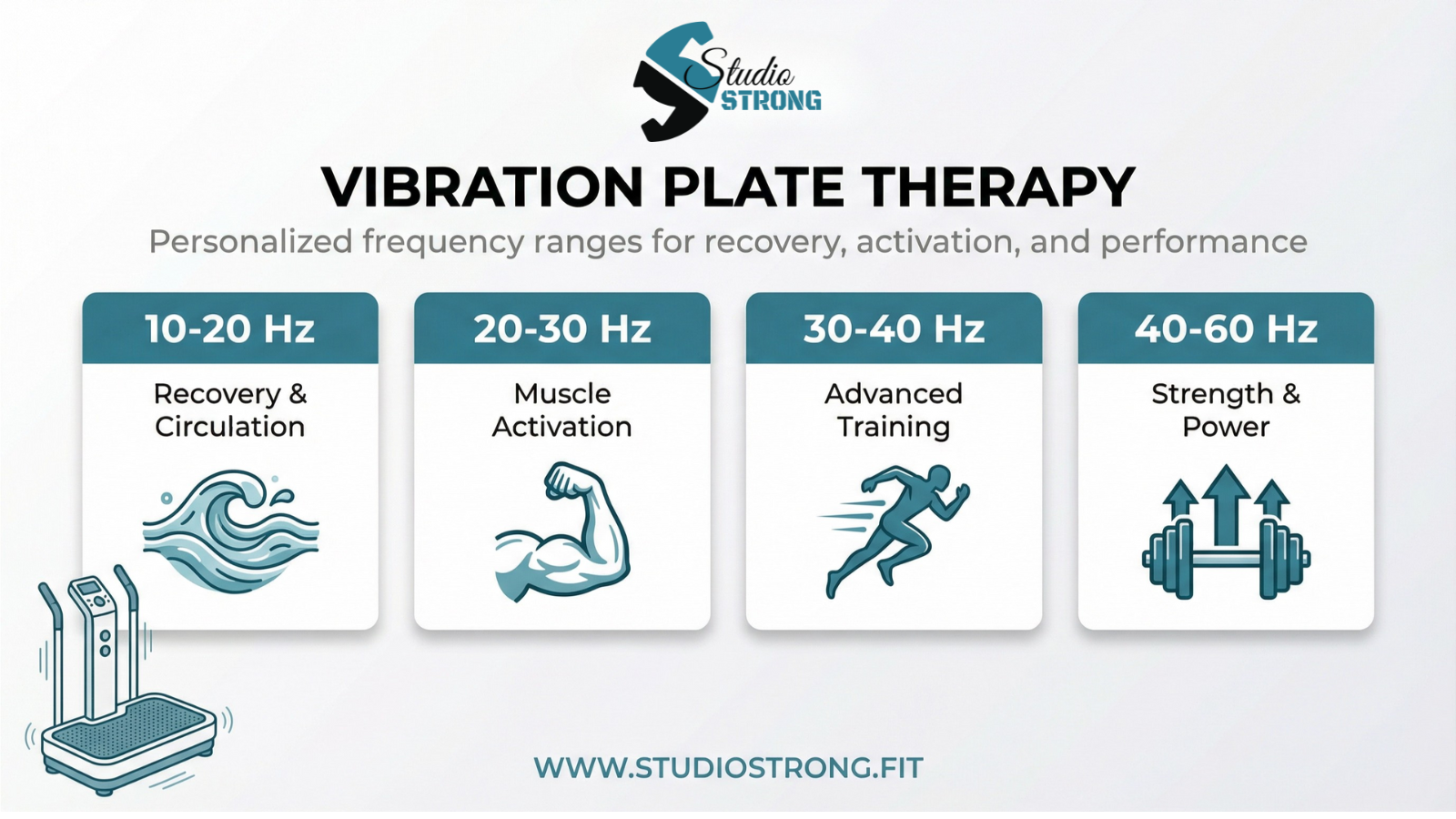 Studio STRONG

VIBRATION PLATE THERAPY

Personalized frequency ranges for recovery, activation, and performance

10-20 Hz
Recovery & Circulation

20-30 Hz
Muscle Activation

30-40 Hz
Advanced Training

40-60 Hz
Strength & Power

WWW.STUDIOSTRONG.FIT